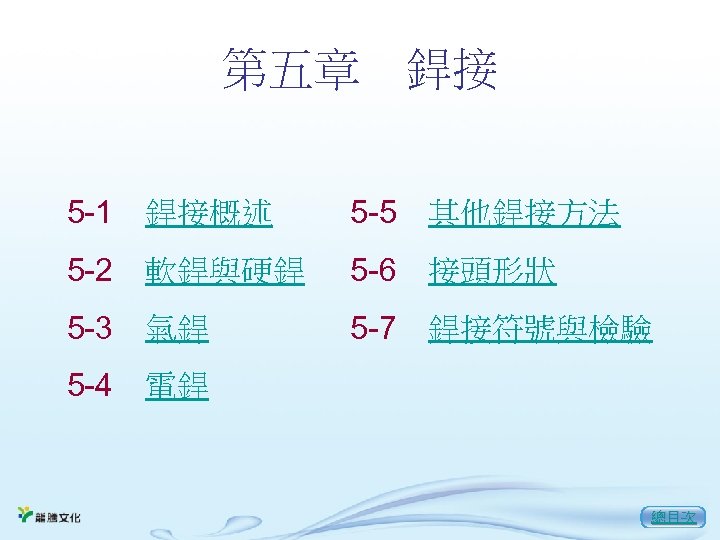 第五章　銲接

5-1　銲接概述

5-2　軟銲與硬銲

5-3　氣銲

5-4　電銲

5-5　其他銲接方法

5-6　接頭形狀

5-7　銲接符號與檢驗

龍騰文化

總目次